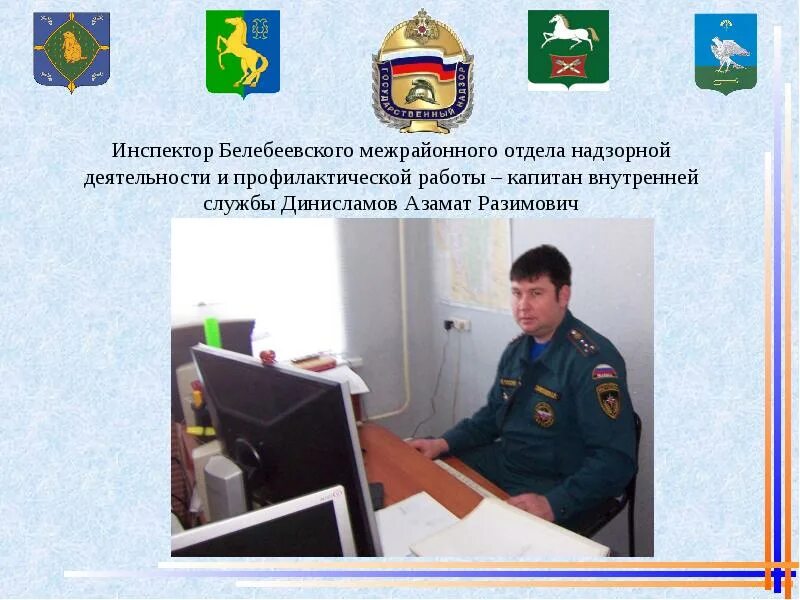 ГОСУДАРСТВЕННЫЙ НАДЗОР

Инспектор Белебеевского межрайонного отдела надзорной деятельности и профилактической работы – капитан внутренней службы Динисламов Азамат Разимович